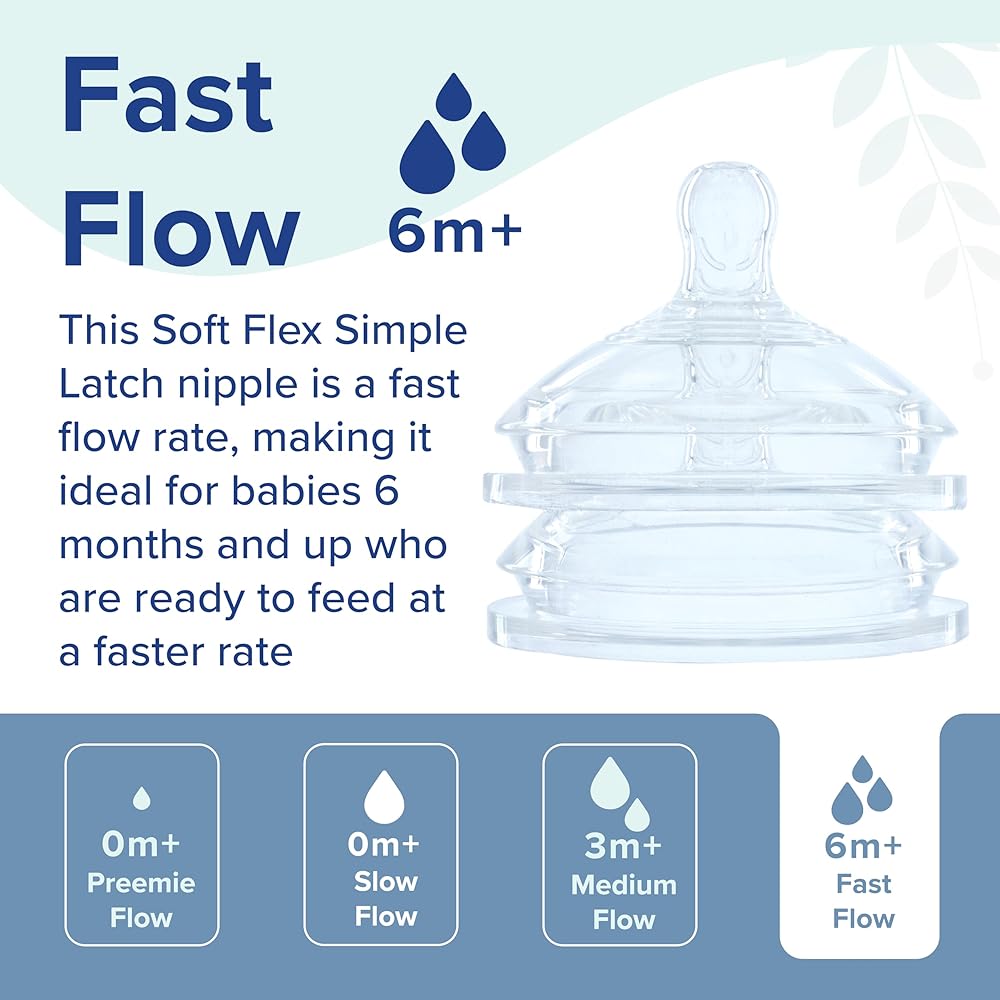 Fast Flow

6m+

This Soft Flex Simple Latch nipple is a fast flow rate, making it ideal for babies 6 months and up who are ready to feed at a faster rate

0m+ Preemie Flow

0m+ Slow Flow

3m+ Medium Flow

6m+ Fast Flow